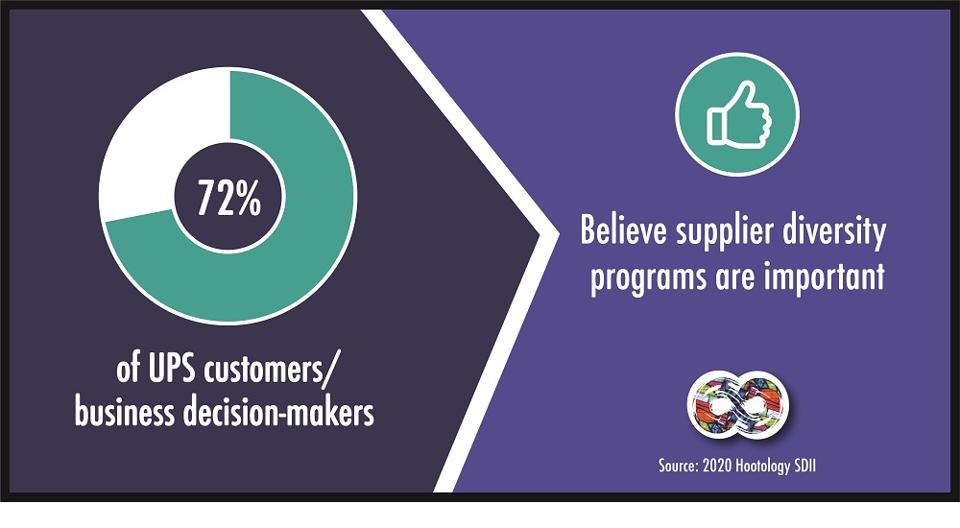 72%

of UPS customers/ business decision-makers

Believe supplier diversity programs are important

Source: 2020 Hootology SDII